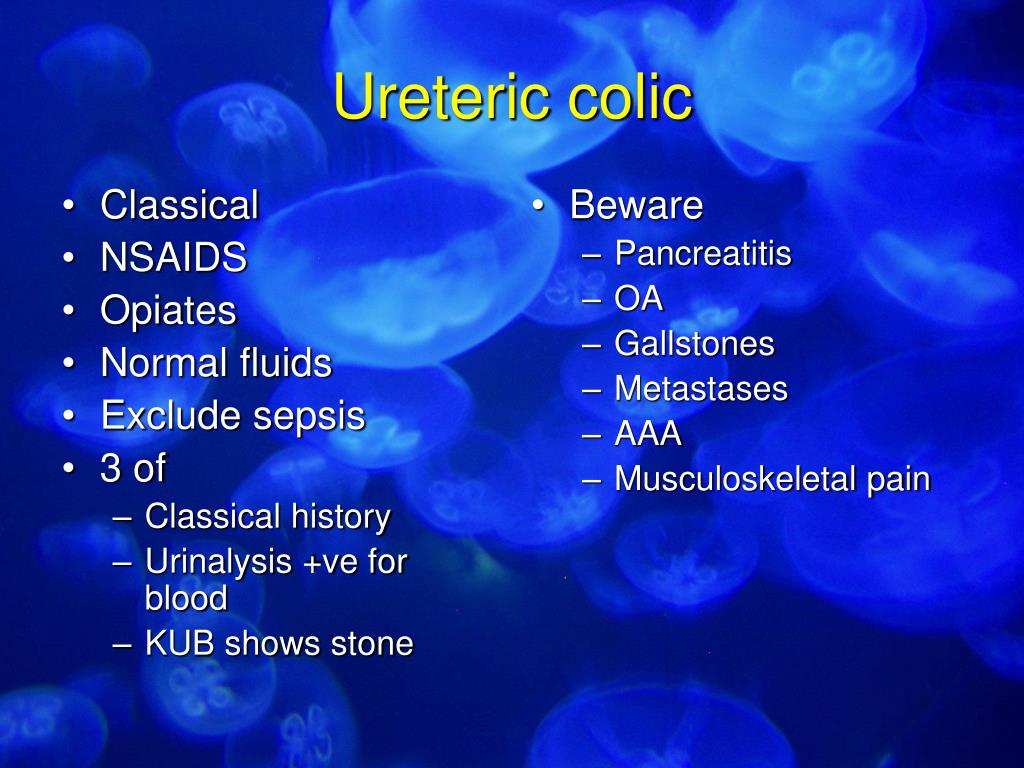 Ureteric colic

• Classical
• NSAIDS
• Opiates
• Normal fluids
• Exclude sepsis
• 3 of
– Classical history
– Urinalysis +ve for blood
– KUB shows stone

• Beware
– Pancreatitis
– OA
– Gallstones
– Metastases
– AAA
– Musculoskeletal pain